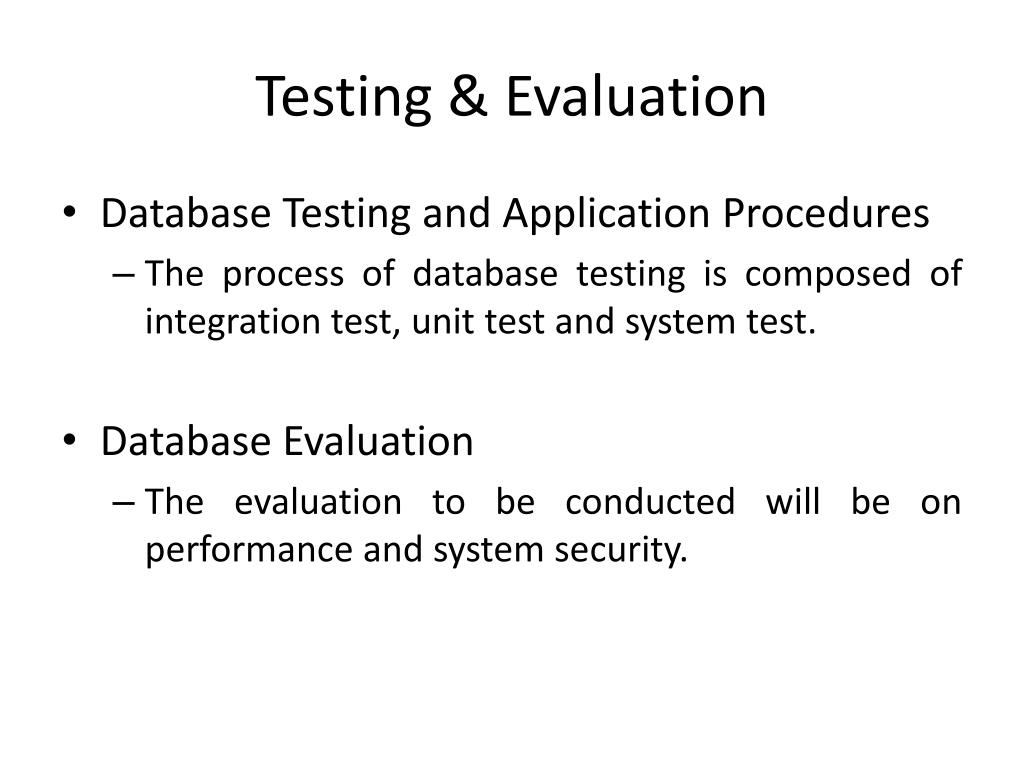 Testing & Evaluation

• Database Testing and Application Procedures
– The process of database testing is composed of integration test, unit test and system test.

• Database Evaluation
– The evaluation to be conducted will be on performance and system security.